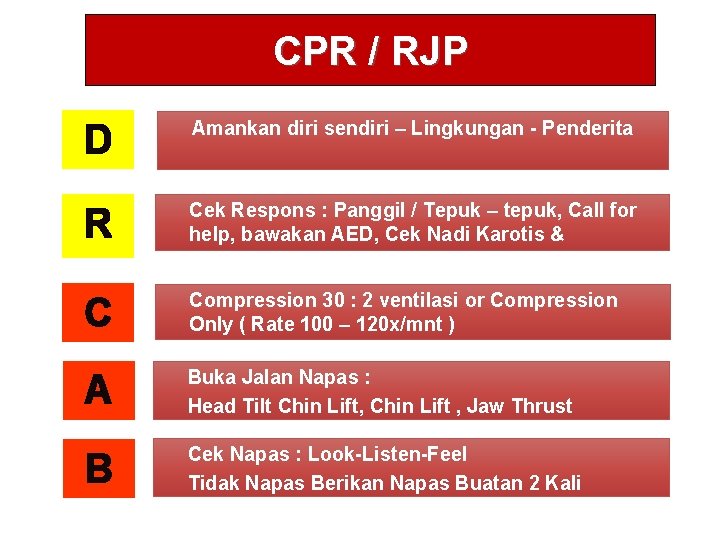 CPR / RJP

D

Amankan diri sendiri – Lingkungan - Penderita

R

Cek Respons : Panggil / Tepuk – tepuk, Call for help, bawakan AED, Cek Nadi Karotis &

C

Compression 30 : 2 ventilasi or Compression Only ( Rate 100 – 120x/mnt )

A

Buka Jalan Napas :

Head Tilt Chin Lift, Chin Lift , Jaw Thrust

B

Cek Napas : Look-Listen-Feel

Tidak Napas Berikan Napas Buatan 2 Kali